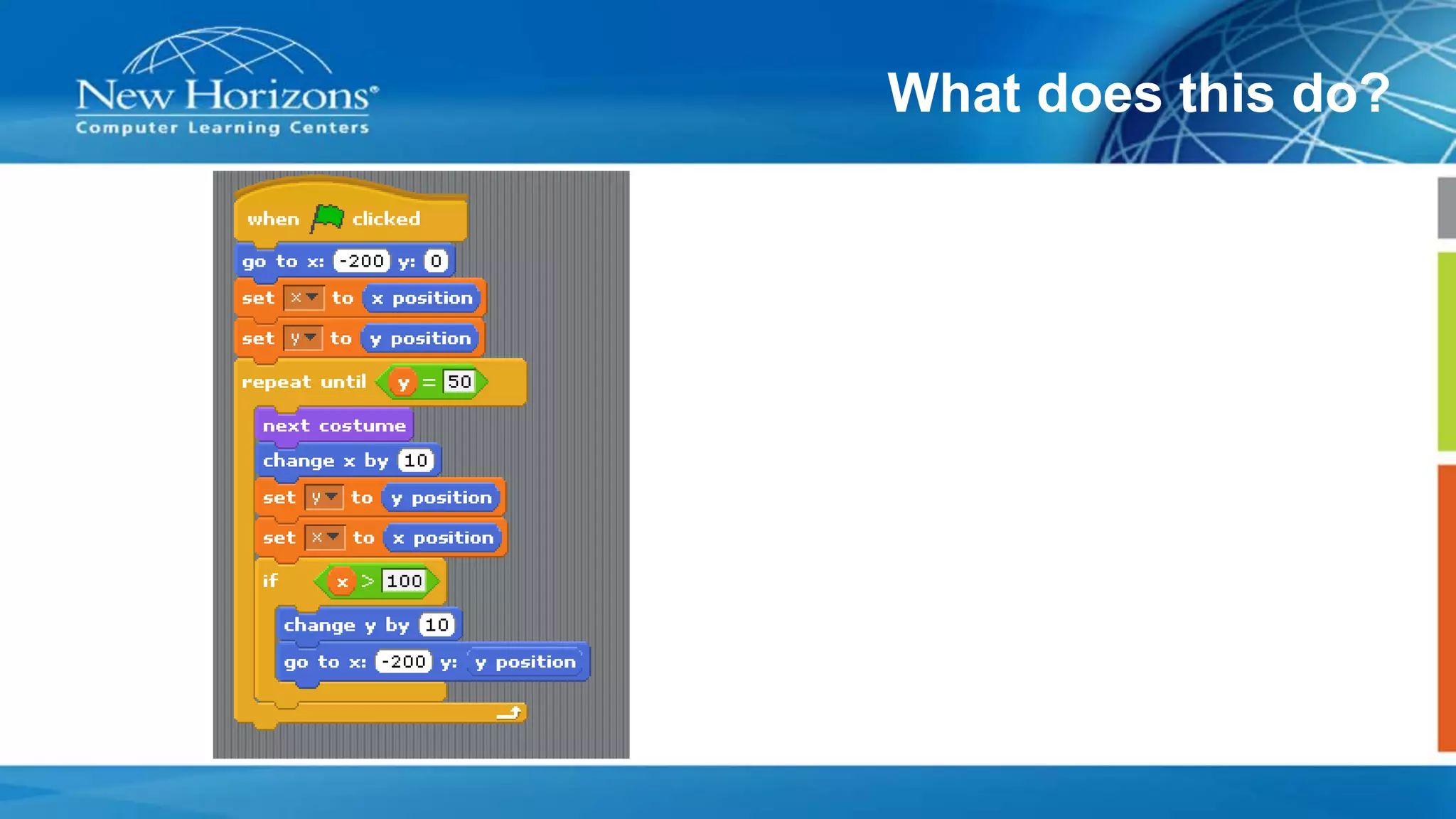 New Horizons®
Computer Learning Centers

What does this do?

when clicked
go to x: -200 y: 0
set x to x position
set y to y position
repeat until y = 50
next costume
change x by 10
set y to y position
set x to x position
if x > 100
change y by 10
go to x: -200 y: y position